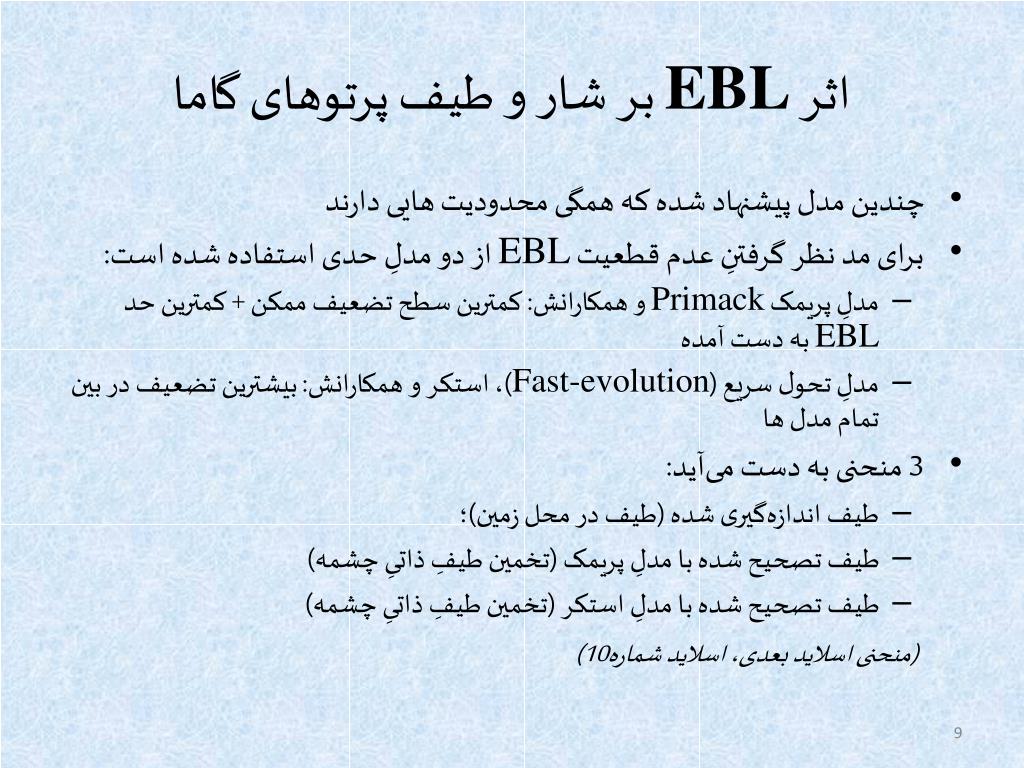 اثر EBL بر شار و طیف پرتوهای گاما

• چندین مدل پیشنهاد شده که همگی محدودیت هایی دارند

• برای مد نظر گرفتنِ عدم قطعیت EBL از دو مدلِ حدی استفاده شده است:

– مدلِ پریمک Primack و همکارانش: کمترین سطح تضعیف ممکن + کمترین حد EBL به دست آمده

– مدلِ تحول سریع (Fast-evolution)، استکر و همکارانش: بیشترین تضعیف در بین تمام مدل ها

• 3 منحنی به دست می‌آید:

– طیف اندازه‌گیری شده (طیف در محل زمین)؛

– طیف تصحیح شده با مدلِ پریمک (تخمین طیفِ ذاتیِ چشمه)

– طیف تصحیح شده با مدلِ استکر (تخمین طیفِ ذاتیِ چشمه)

(منحنی اسلاید بعدی، اسلاید شماره10)

9